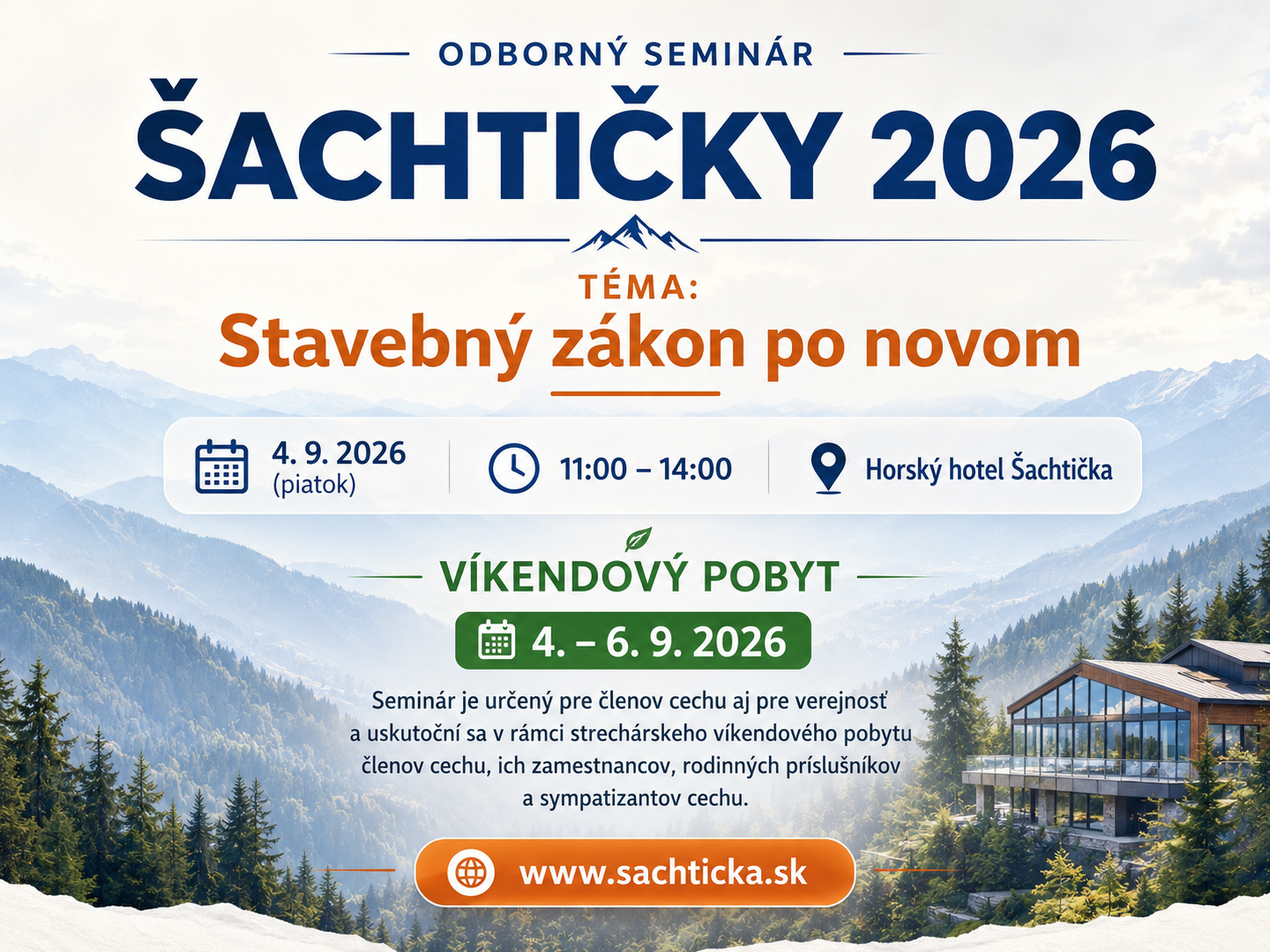 ODBORNÝ SEMINÁR

ŠACHTIČKY 2026

TÉMA:

Stavebný zákon po novom

4. 9. 2026 (piatok)

11:00 – 14:00

Horský hotel Šachtička

VÍKENDOVÝ POBYT

4. – 6. 9. 2026

Seminár je určený pre členov cechu aj pre verejnosť a uskutoční sa v rámci strechárskeho víkendového pobytu členov cechu, ich zamestnancov, rodinných príslušníkov a sympatizantov cechu.

www.sachticka.sk